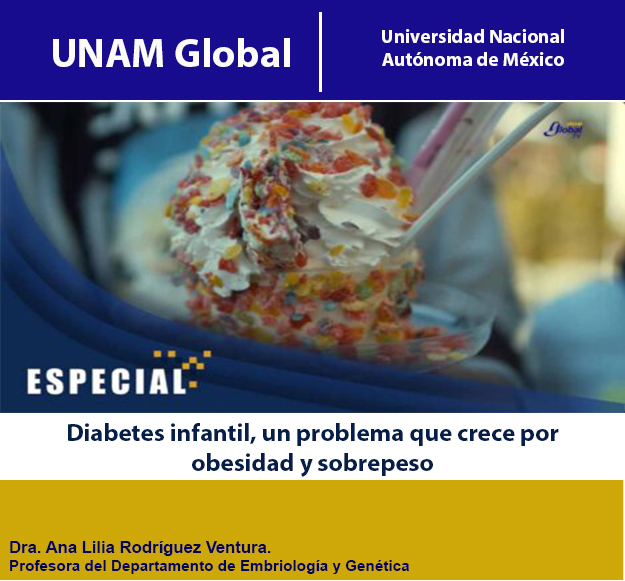 UNAM Global

Universidad Nacional Autónoma de México

Global

ESPECIAL

Diabetes infantil, un problema que crece por obesidad y sobrepeso

Dra. Ana Lilia Rodríguez Ventura.
Profesora del Departamento de Embriología y Genética